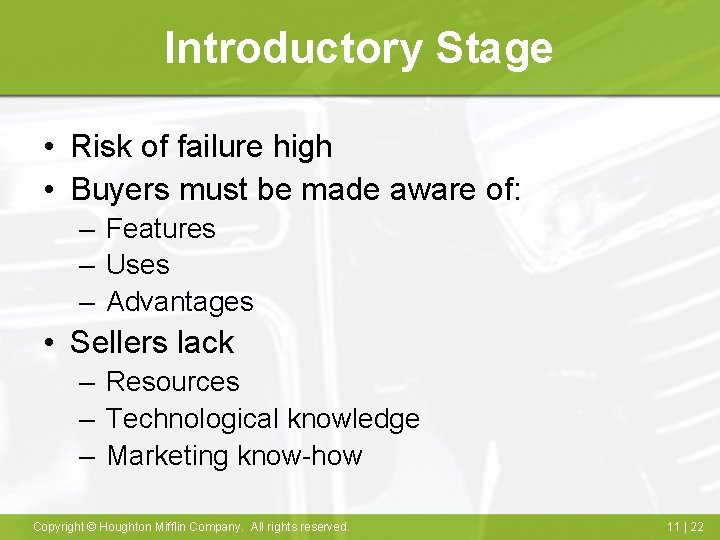 Introductory Stage

• Risk of failure high
• Buyers must be made aware of:
– Features
– Uses
– Advantages
• Sellers lack
– Resources
– Technological knowledge
– Marketing know-how

Copyright © Houghton Mifflin Company. All rights reserved.

11 | 22